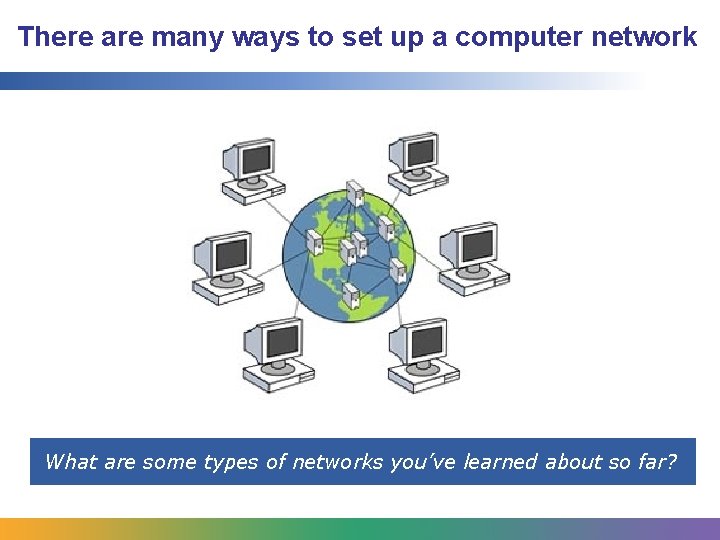 There are many ways to set up a computer network

What are some types of networks you've learned about so far?